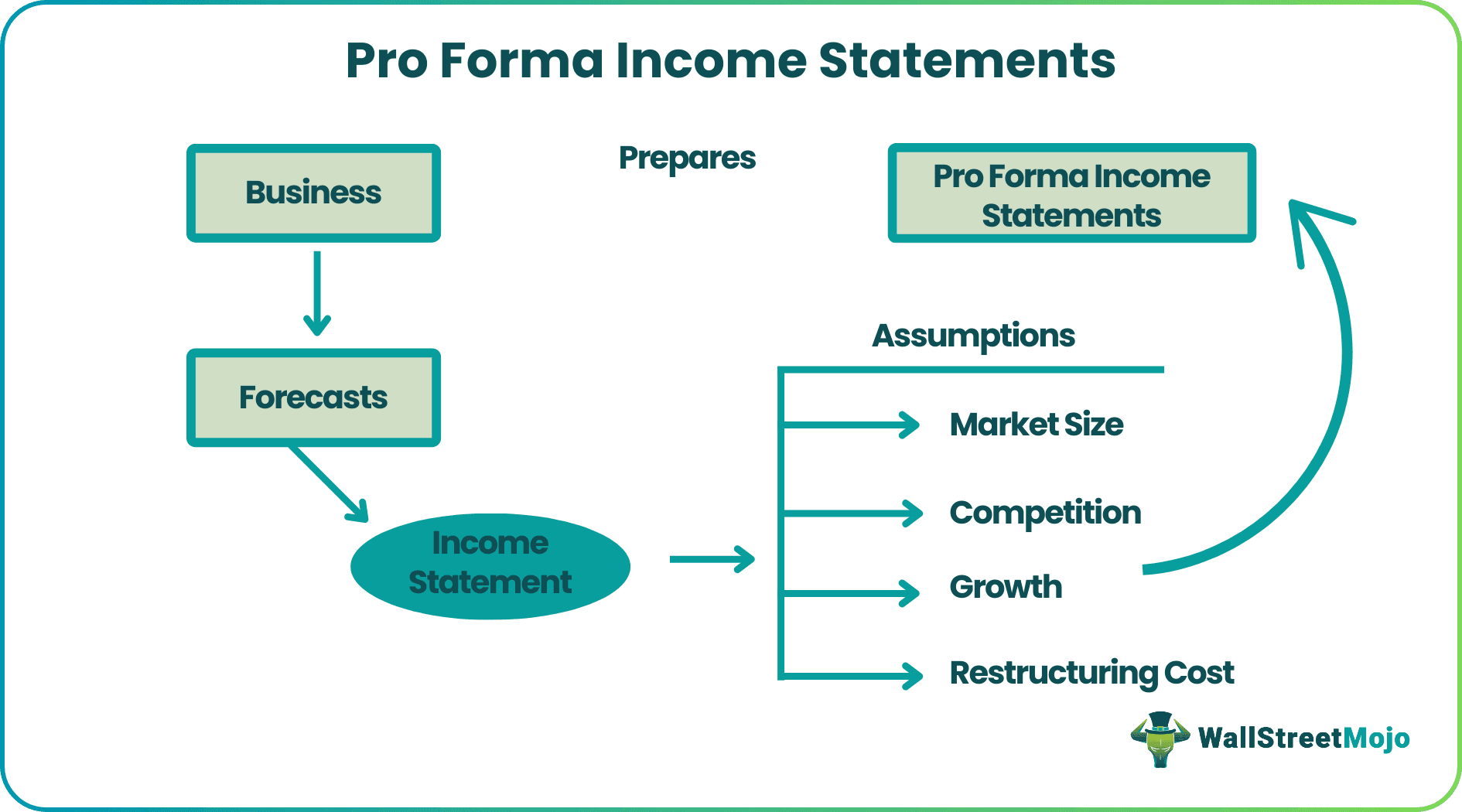 Pro Forma Income Statements

Business

Prepares

Pro Forma Income Statements

Forecasts

Income Statement

Assumptions

Market Size

Competition

Growth

Restructuring Cost

WallStreetMojo